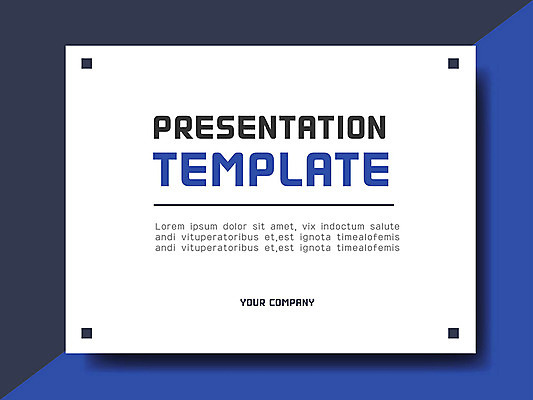 PRESENTATION
TEMPLATE

Lorem ipsum dolor sit amet, vix indoctum salute andi vituperatoribus et,est ignota timealofemis andi vituperatoribus et,est ignota timealofemis

YOUR COMPANY